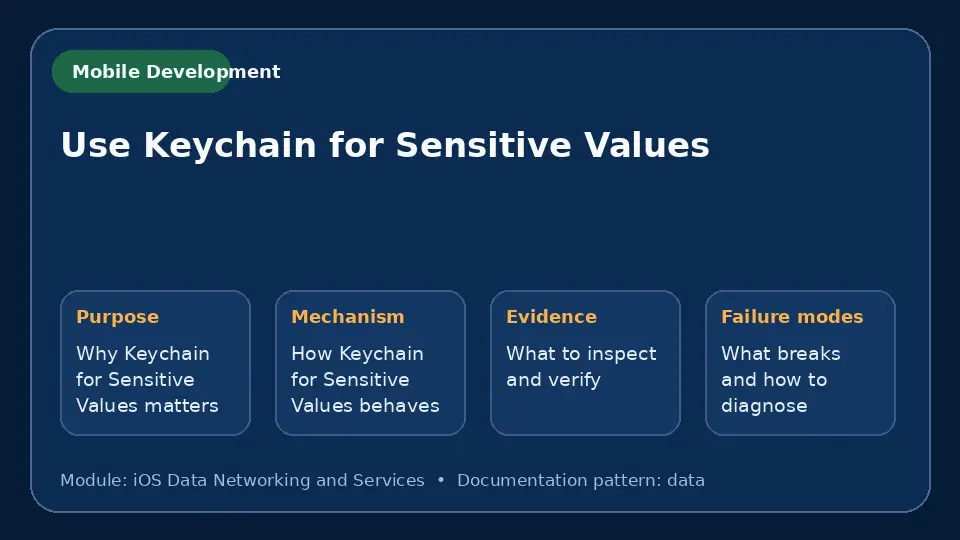 Mobile Development

Use Keychain for Sensitive Values

Purpose
Why Keychain for Sensitive Values matters

Mechanism
How Keychain for Sensitive Values behaves

Evidence
What to inspect and verify

Failure modes
What breaks and how to diagnose

Module: iOS Data Networking and Services • Documentation pattern: data